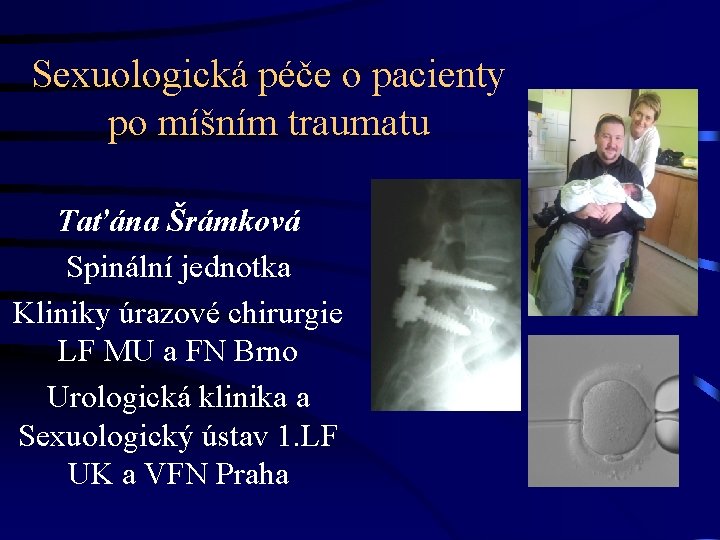 Sexuologická péče o pacienty po míšním traumatu

Taťána Šrámková

Spinální jednotka

Kliniky úrazové chirurgie LF MU a FN Brno

Urologická klinika a Sexuologický ústav 1.LF UK a VFN Praha